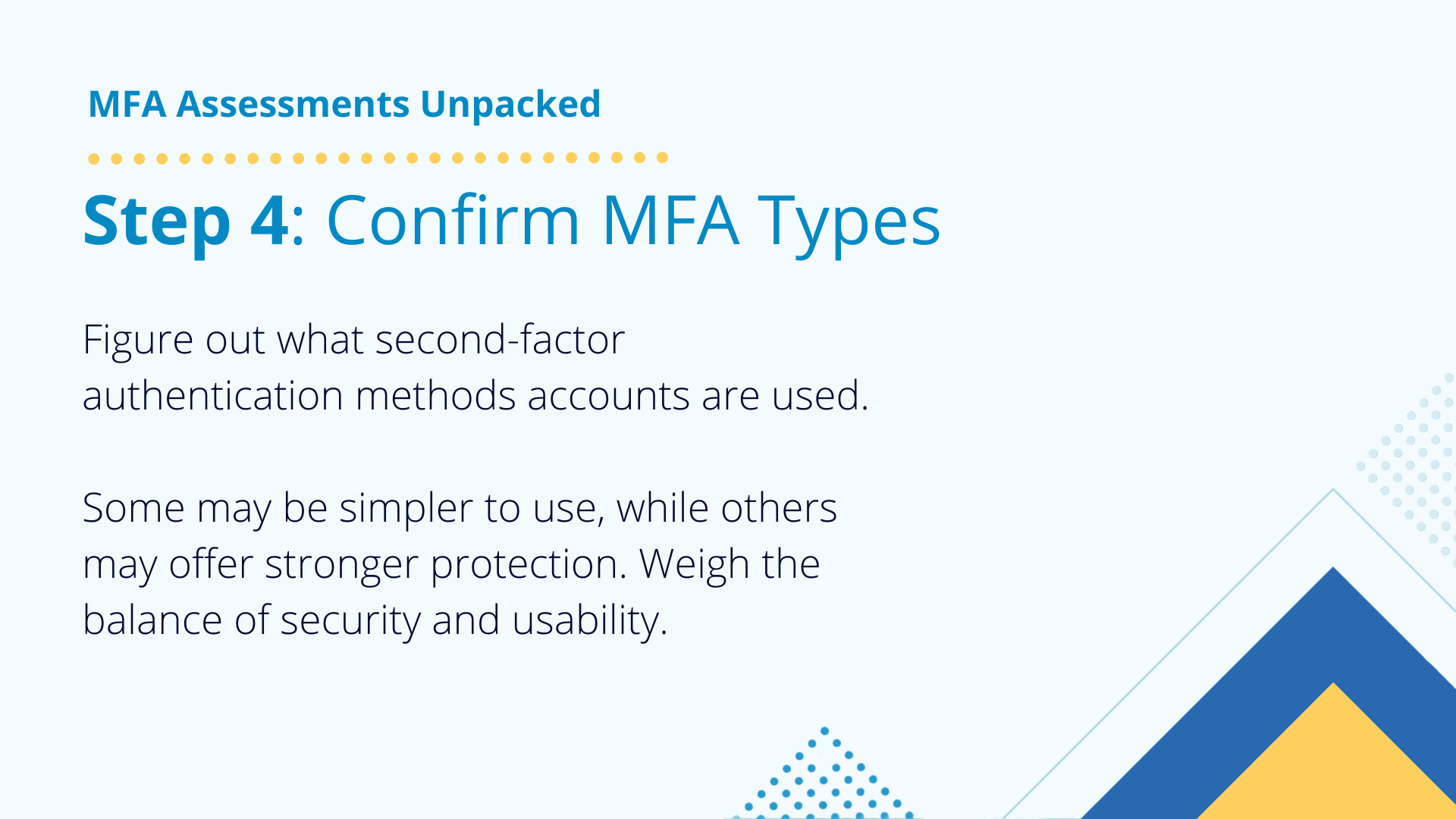 MFA Assessments Unpacked

Step 4: Confirm MFA Types

Figure out what second-factor authentication methods accounts are used.

Some may be simpler to use, while others may offer stronger protection. Weigh the balance of security and usability.